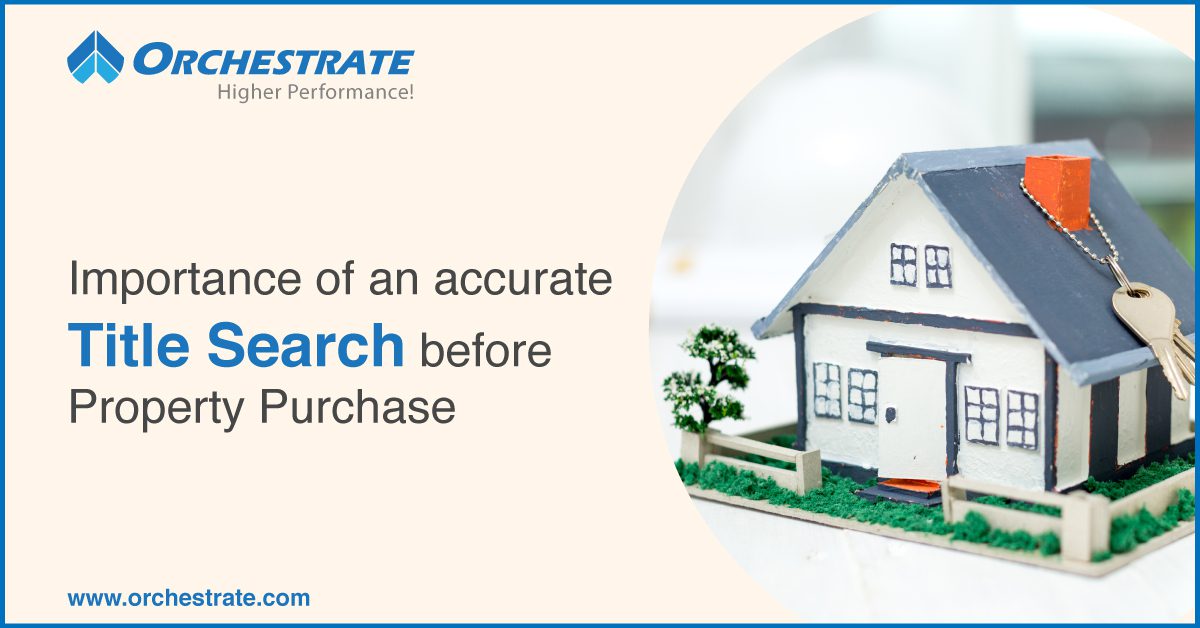 ORCHESTRATE
Higher Performance!

Importance of an accurate Title Search before Property Purchase

www.orchestrate.com